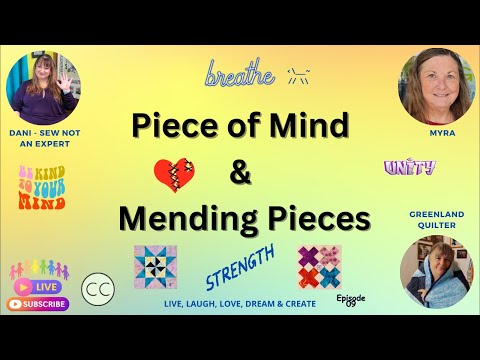 breathe

DANI - SEW NOT AN EXPERT

MYRA

Piece of Mind
&
Mending Pieces

BE KIND TO YOUR MIND

UNITY

GREENLAND QUILTER

STRENGTH

LIVE

SUBSCRIBE

CC

LIVE, LAUGH, LOVE, DREAM & CREATE

Episode 09